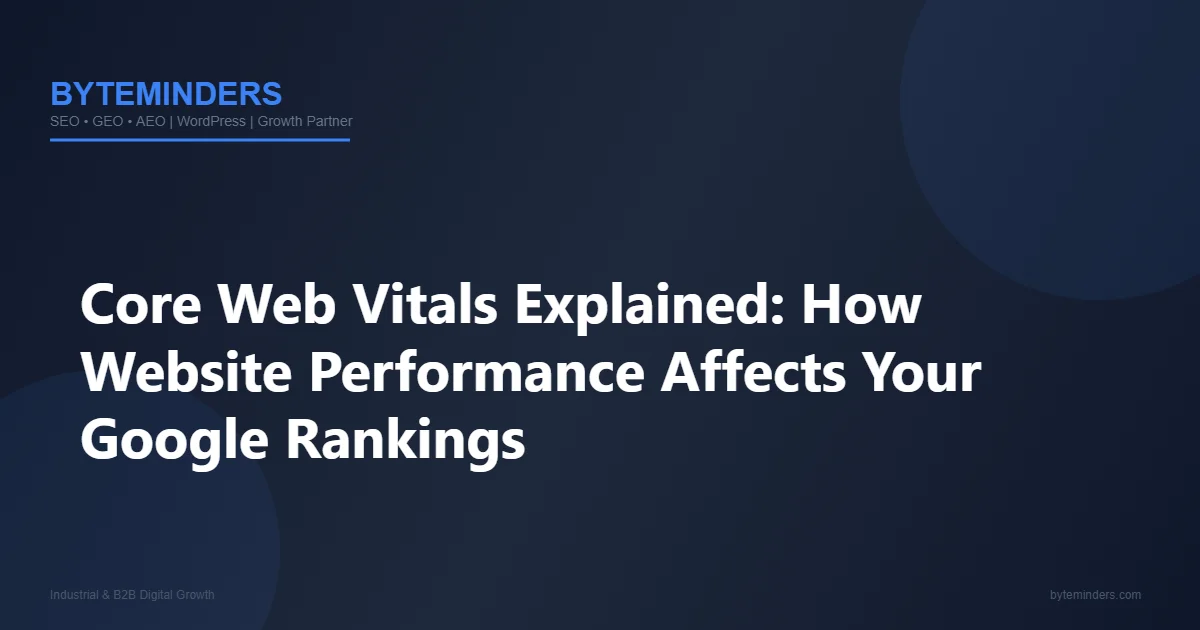 BYTEMINDERS
SEO • GEO • AEO | WordPress | Growth Partner

Core Web Vitals Explained: How Website Performance Affects Your Google Rankings

Industrial & B2B Digital Growth

byteminders.com